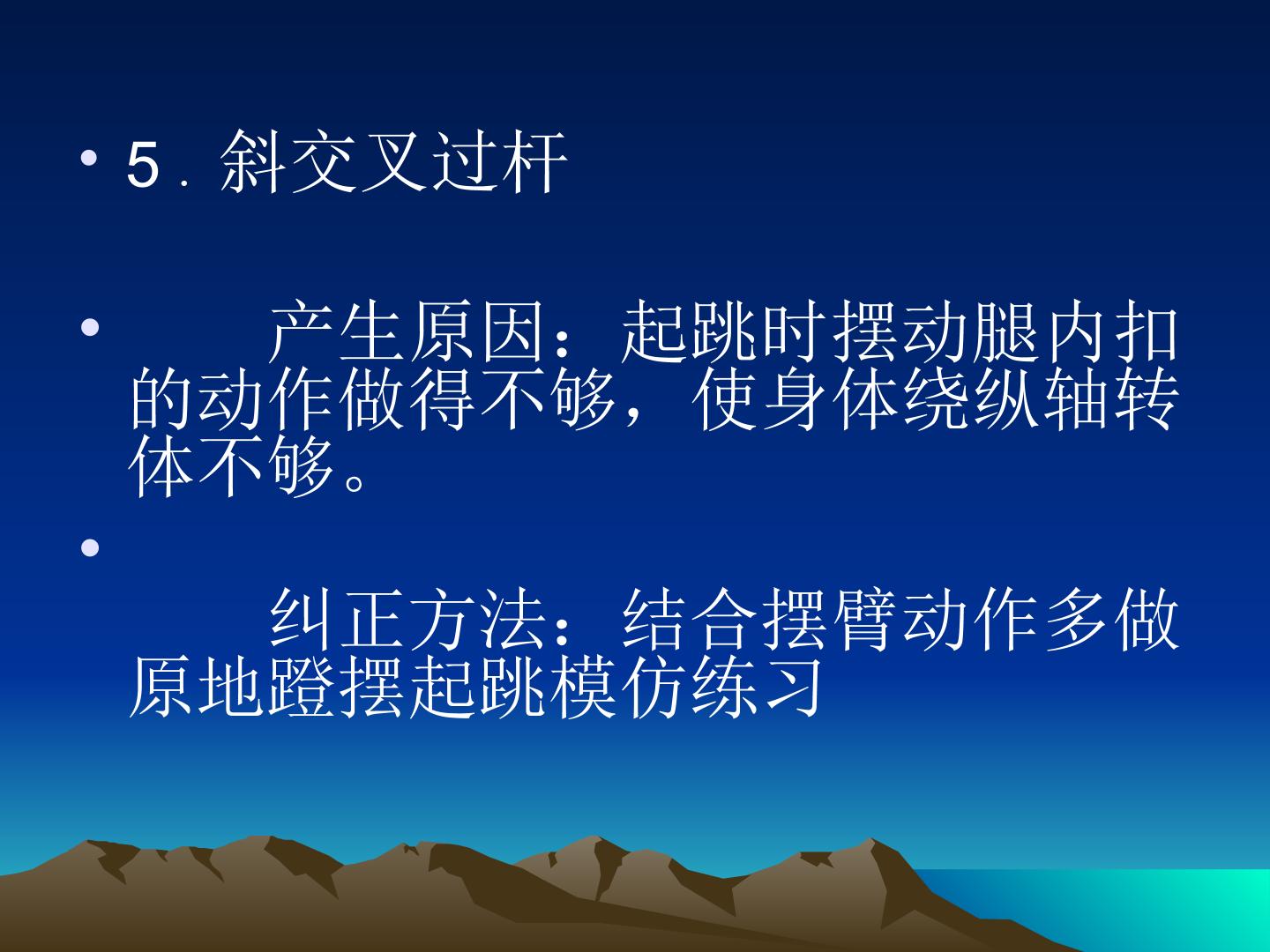 • 5．斜交叉过杆

• 产生原因：起跳时摆动腿内扣的动作做得不够，使身体绕纵轴转体不够。

• 纠正方法：结合摆臂动作多做原地蹬摆起跳模仿练习